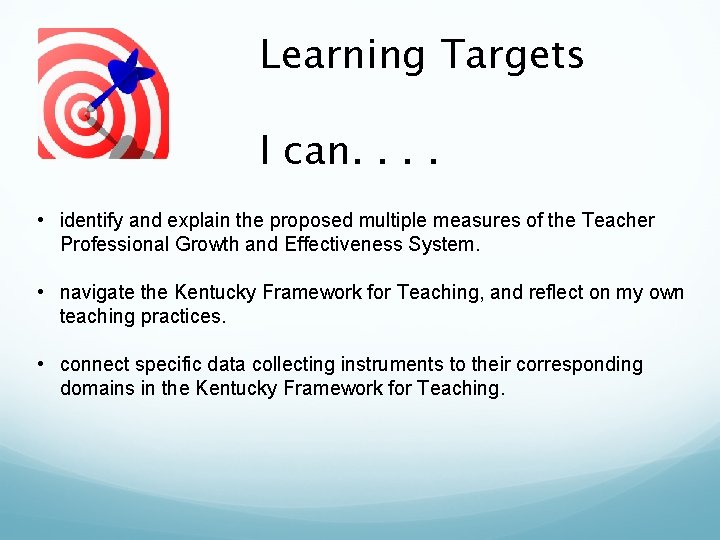 Learning Targets

I can. . . .

• identify and explain the proposed multiple measures of the Teacher Professional Growth and Effectiveness System.

• navigate the Kentucky Framework for Teaching, and reflect on my own teaching practices.

• connect specific data collecting instruments to their corresponding domains in the Kentucky Framework for Teaching.